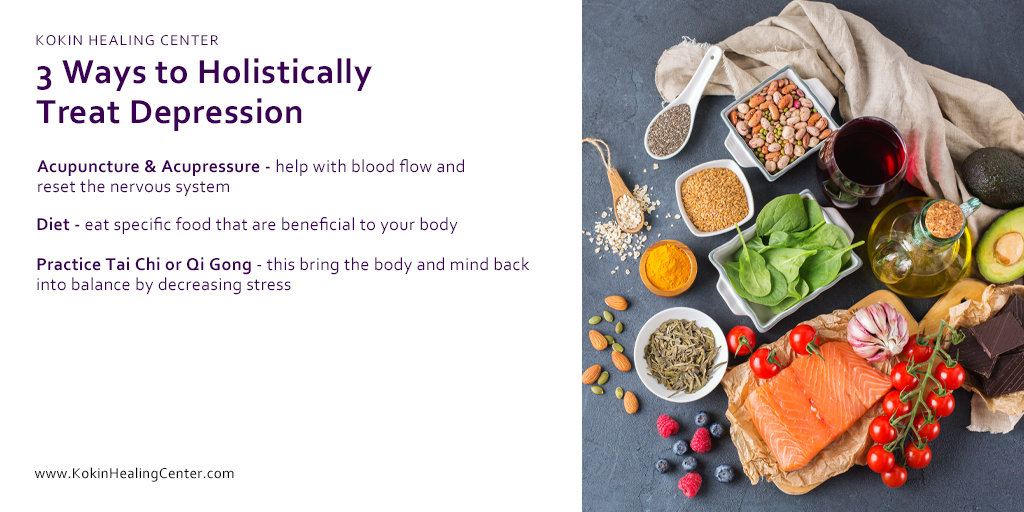 KOKIN HEALING CENTER

3 Ways to Holistically Treat Depression

Acupuncture & Acupressure - help with blood flow and reset the nervous system

Diet - eat specific food that are beneficial to your body

Practice Tai Chi or Qi Gong - this bring the body and mind back into balance by decreasing stress

www.KokinHealingCenter.com